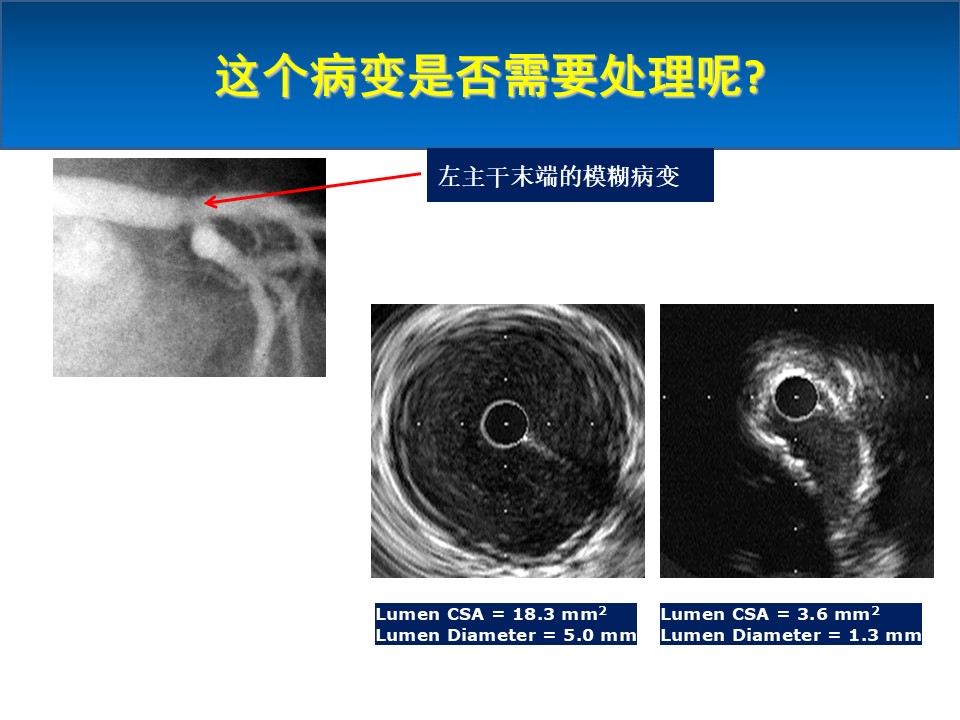 这个病变是否需要处理呢?

左主干末端的模糊病变

Lumen CSA = 18.3 mm$^2$
Lumen Diameter = 5.0 mm

Lumen CSA = 3.6 mm$^2$
Lumen Diameter = 1.3 mm